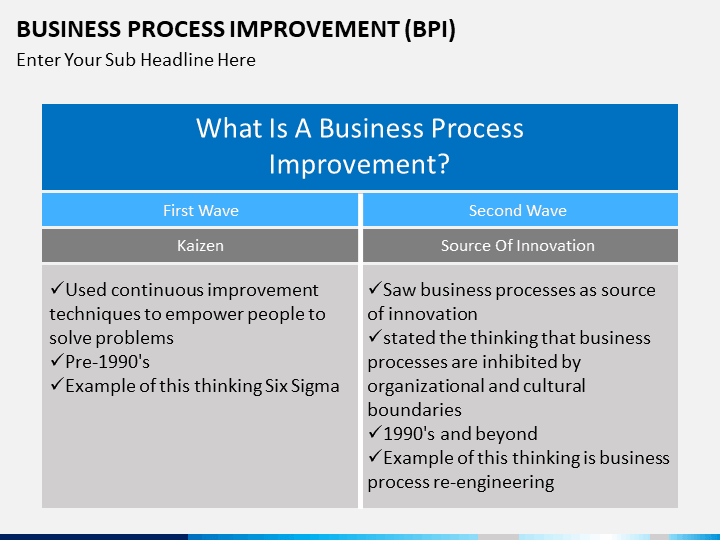 BUSINESS PROCESS IMPROVEMENT (BPI)

Enter Your Sub Headline Here

What Is A Business Process Improvement?

| First Wave | Second Wave |
|---|---|
| Kaizen | Source Of Innovation |
| ✓Used continuous improvement techniques to empower people to solve problems ✓Pre-1990's ✓Example of this thinking Six Sigma | ✓Saw business processes as source of innovation ✓stated the thinking that business processes are inhibited by organizational and cultural boundaries ✓1990's and beyond ✓Example of this thinking is business process re-engineering |